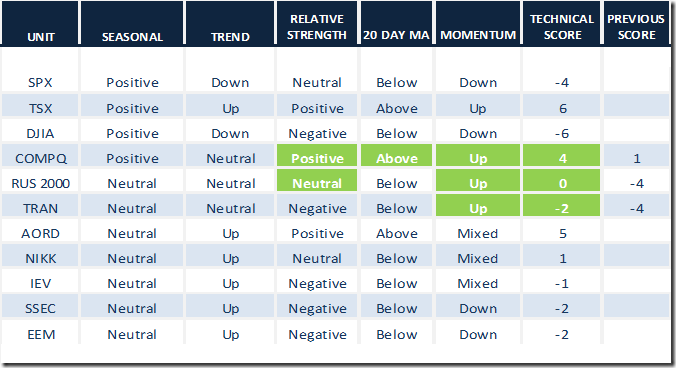 | UNIT | SEASONAL | TREND | RELATIVE STRENGTH | 20 DAY MA | MOMENTUM | TECHNICAL SCORE | PREVIOUS SCORE |
|---|---|---|---|---|---|---|---|
| SPX | Positive | Down | Neutral | Below | Down | -4 | |
| TSX | Positive | Up | Positive | Above | Up | 6 | |
| DJIA | Positive | Down | Negative | Below | Down | -6 | |
| COMPQ | Positive | Neutral | Positive | Above | Up | 4 | 1 |
| RUS 2000 | Neutral | Neutral | Neutral | Below | Up | 0 | -4 |
| TRAN | Neutral | Neutral | Negative | Below | Up | -2 | -4 |
| AORD | Neutral | Up | Positive | Above | Mixed | 5 | |
| NIKK | Neutral | Up | Neutral | Below | Mixed | 1 | |
| IEV | Neutral | Up | Negative | Below | Mixed | -1 | |
| SSEC | Neutral | Up | Negative | Below | Down | -2 | |
| EEM | Neutral | Up | Negative | Below | Down | -2 | |